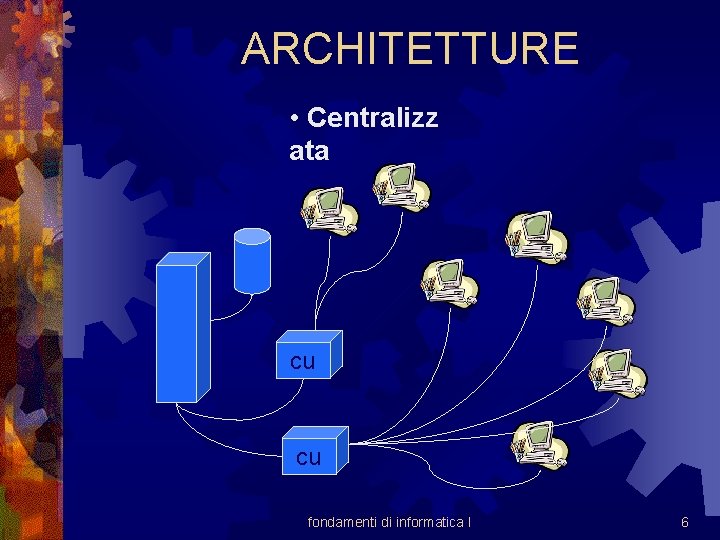 ARCHITETTURE

• Centralizz ata

cu

cu

fondamenti di informatica I

6